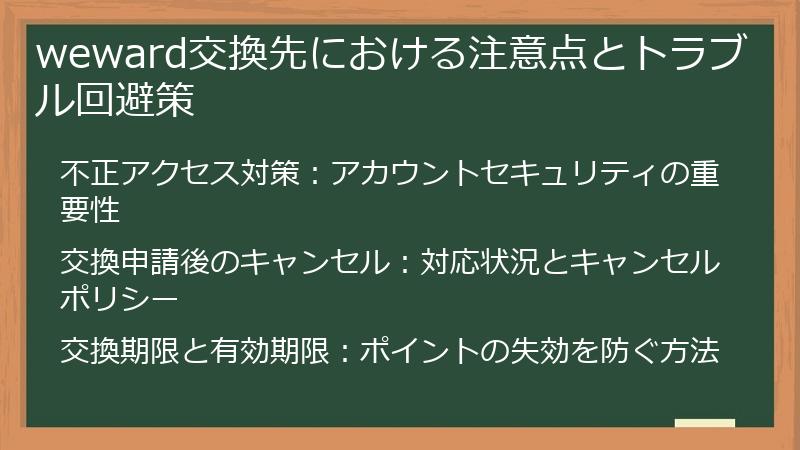 weward交換先における注意点とトラブル回避策

不正アクセス対策：アカウントセキュリティの重要性

交換申請後のキャンセル：対応状況とキャンセルポリシー

交換期限と有効期限：ポイントの失効を防ぐ方法